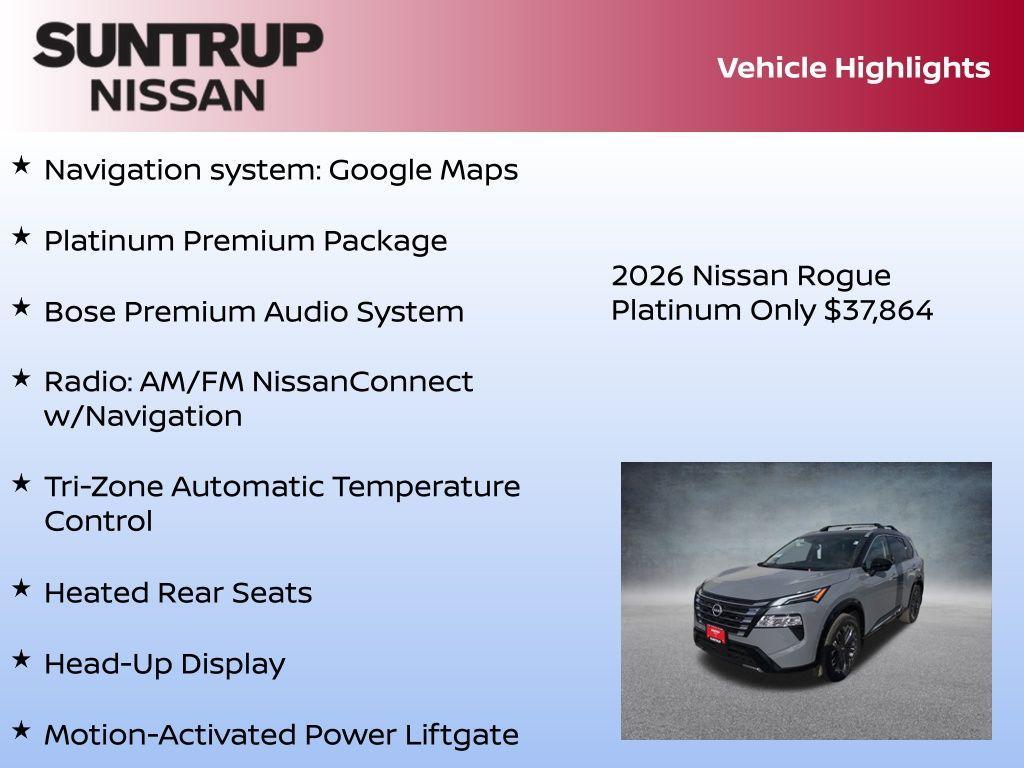 SUNTRUP
NISSAN

Vehicle Highlights

★ Navigation system: Google Maps

★ Platinum Premium Package

★ Bose Premium Audio System

★ Radio: AM/FM NissanConnect w/Navigation

★ Tri-Zone Automatic Temperature Control

★ Heated Rear Seats

★ Head-Up Display

★ Motion-Activated Power Liftgate

2026 Nissan Rogue Platinum Only $37,864